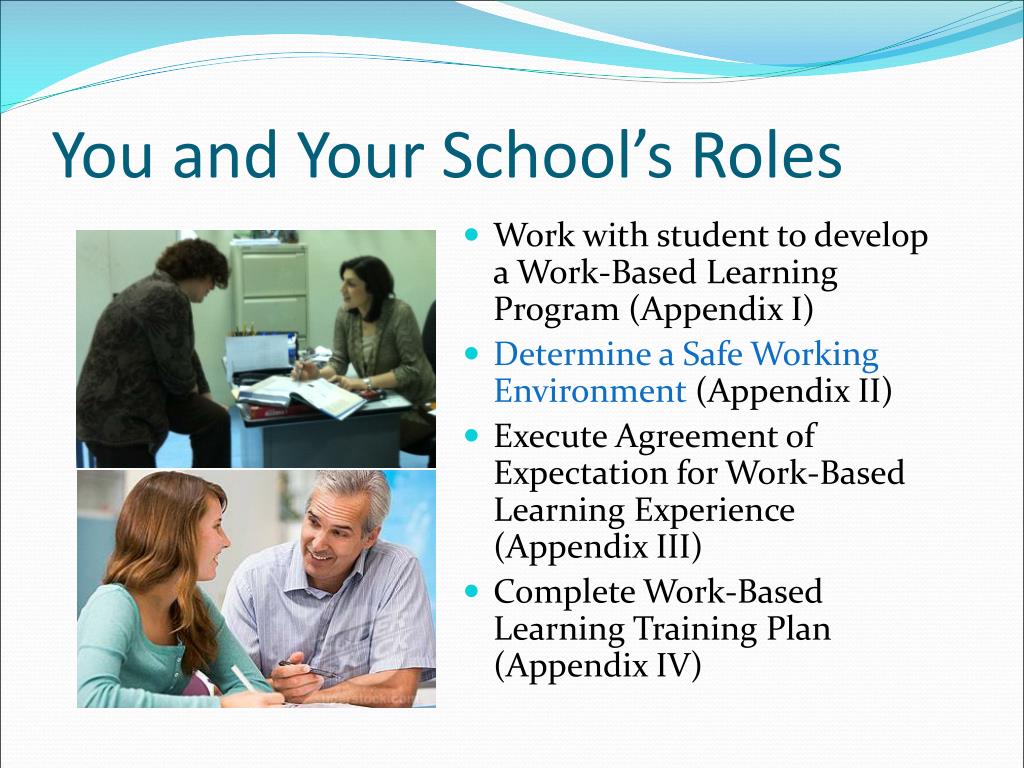 You and Your School's Roles

- Work with student to develop a Work-Based Learning Program (Appendix I)
- Determine a Safe Working Environment (Appendix II)
- Execute Agreement of Expectation for Work-Based Learning Experience (Appendix III)
- Complete Work-Based Learning Training Plan (Appendix IV)